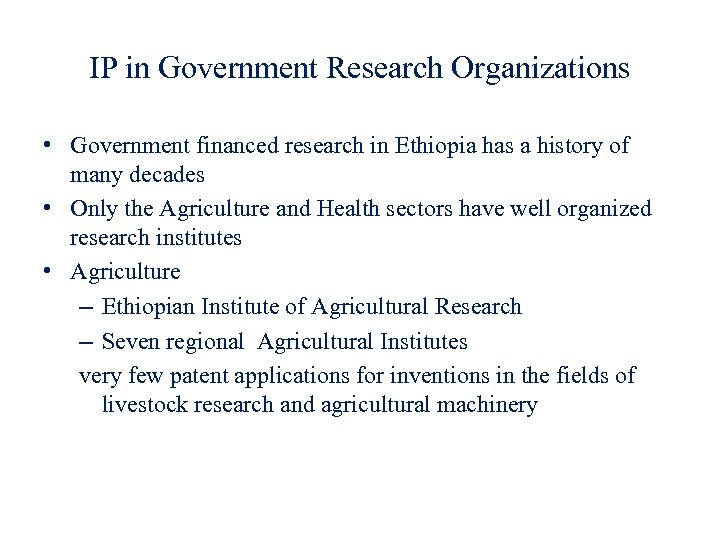 IP in Government Research Organizations

• Government financed research in Ethiopia has a history of many decades
• Only the Agriculture and Health sectors have well organized research institutes
• Agriculture
  – Ethiopian Institute of Agricultural Research
  – Seven regional Agricultural Institutes
  very few patent applications for inventions in the fields of livestock research and agricultural machinery